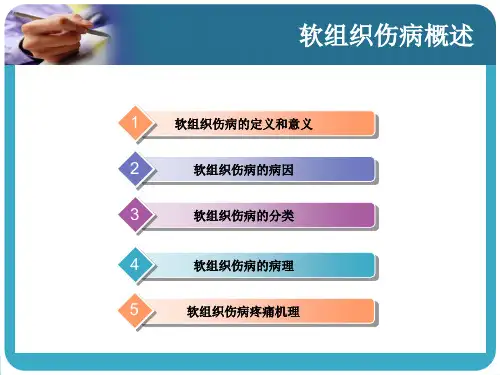 软组织伤病概述

1 软组织伤病的定义和意义

2 软组织伤病的病因

3 软组织伤病的分类

4 软组织伤病的病理

5 软组织伤病疼痛机理